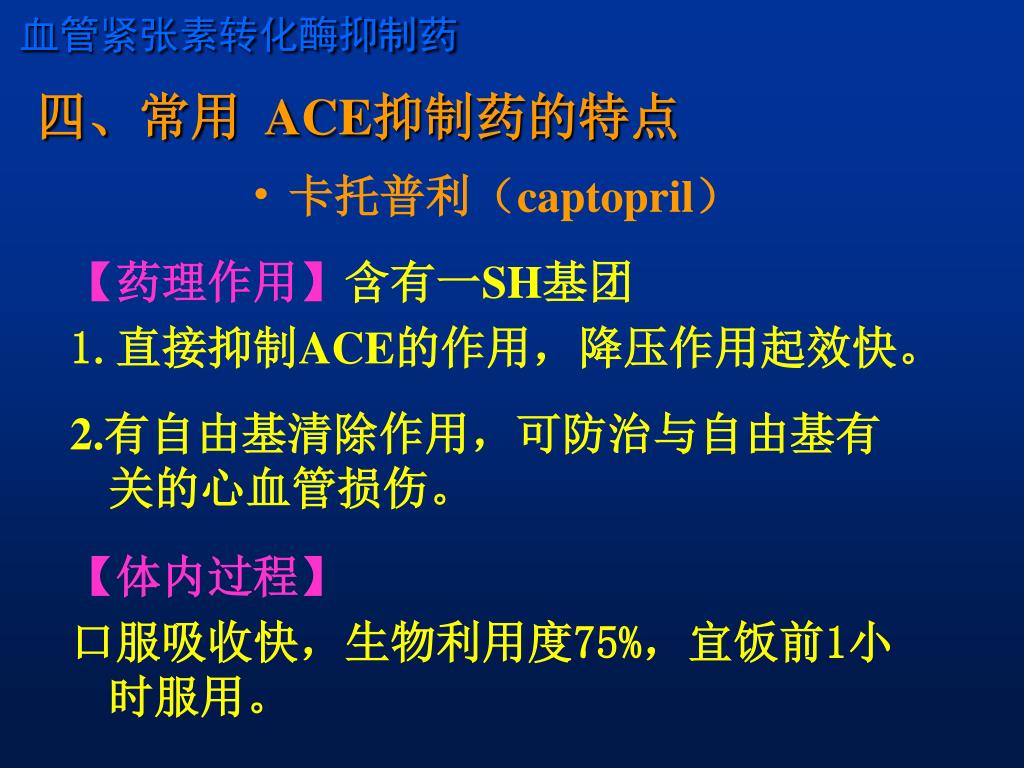 血管紧张素转化酶抑制药

四、常用 ACE抑制药的特点

• 卡托普利（captopril）

【药理作用】含有一SH基团

1. 直接抑制ACE的作用，降压作用起效快。

2.有自由基清除作用，可防治与自由基有关的心血管损伤。

【体内过程】

口服吸收快，生物利用度75%，宜饭前1小时服用。